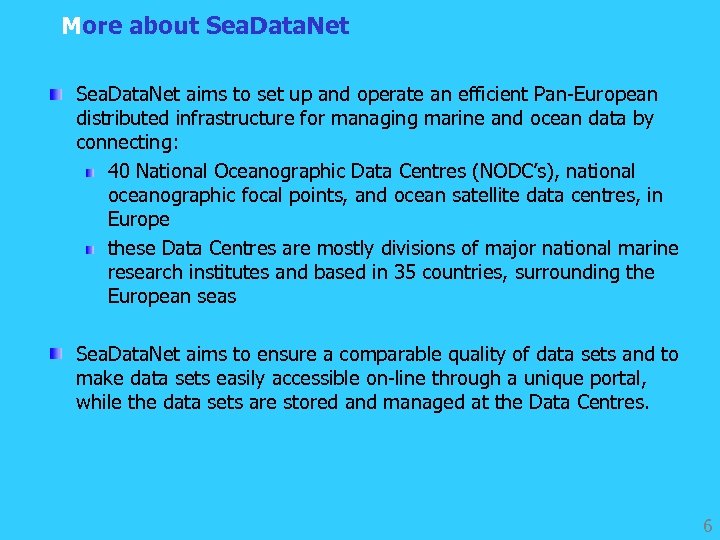 More about SeaDataNet

SeaDataNet aims to set up and operate an efficient Pan-European distributed infrastructure for managing marine and ocean data by connecting:

40 National Oceanographic Data Centres (NODC's), national oceanographic focal points, and ocean satellite data centres, in Europe

these Data Centres are mostly divisions of major national marine research institutes and based in 35 countries, surrounding the European seas

SeaDataNet aims to ensure a comparable quality of data sets and to make data sets easily accessible on-line through a unique portal, while the data sets are stored and managed at the Data Centres.

6